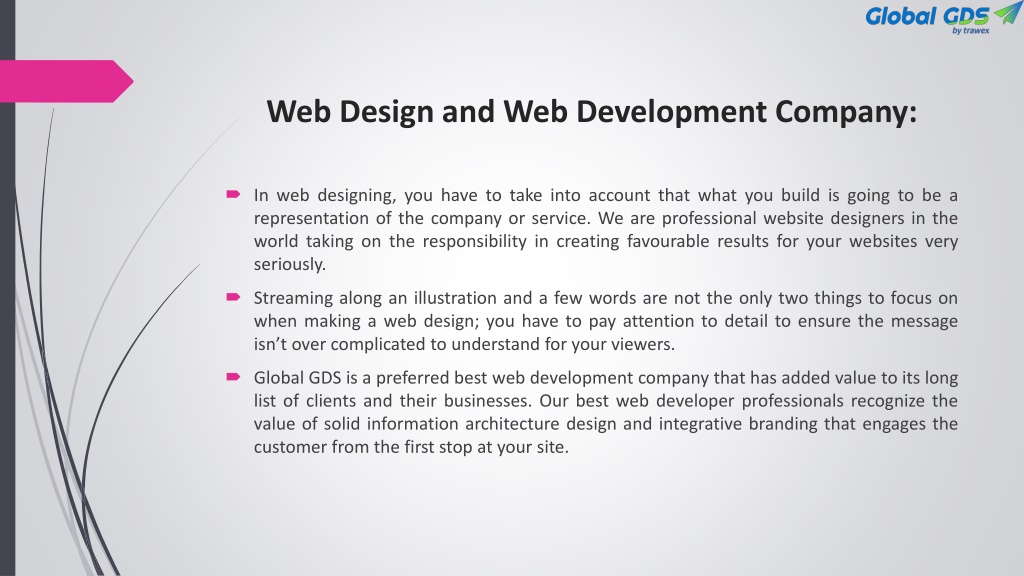 Global GDS
by trawex

Web Design and Web Development Company:

In web designing, you have to take into account that what you build is going to be a representation of the company or service. We are professional website designers in the world taking on the responsibility in creating favourable results for your websites very seriously.

Streaming along an illustration and a few words are not the only two things to focus on when making a web design; you have to pay attention to detail to ensure the message isn't over complicated to understand for your viewers.

Global GDS is a preferred best web development company that has added value to its long list of clients and their businesses. Our best web developer professionals recognize the value of solid information architecture design and integrative branding that engages the customer from the first stop at your site.